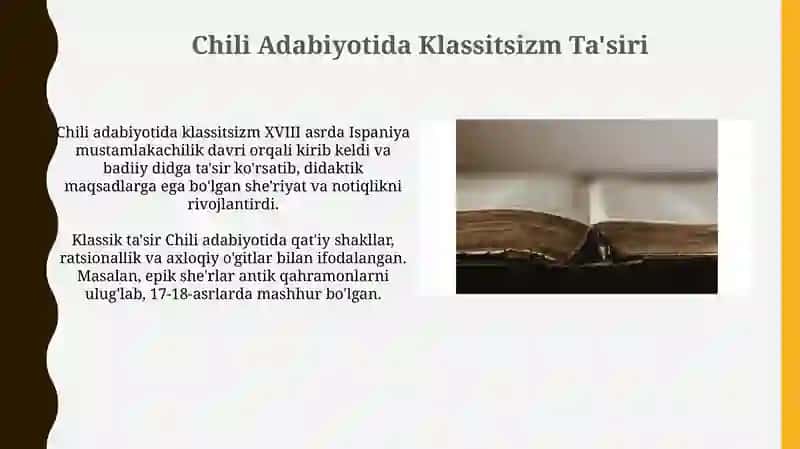 Chili Adabiyotida Klassitsizm Ta'siri

Chili adabiyotida klassitsizm XVIII asrda Ispaniya mustamlakachilik davri orqali kirib keldi va badiiy didga ta'sir ko'rsatib, didaktik maqsadlarga ega bo'lgan she'riyat va notiqlikni rivojlantirdi.

Klassik ta'sir Chili adabiyotida qat'iy shakllar, ratsionallik va axloqiy o'gitlar bilan ifodalangan. Masalan, epik she'rlar antik qahramonlarni ulug'lab, 17-18-asrlarda mashhur bo'lgan.